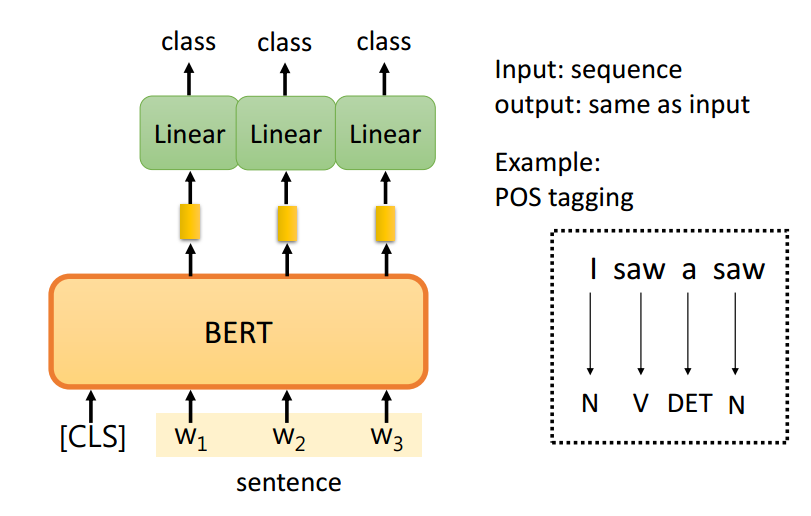 class class class

Linear Linear Linear

BERT

[CLS] $w_1$ $w_2$ $w_3$

sentence

Input: sequence
output: same as input

Example:
POS tagging

I saw a saw

N V DET N